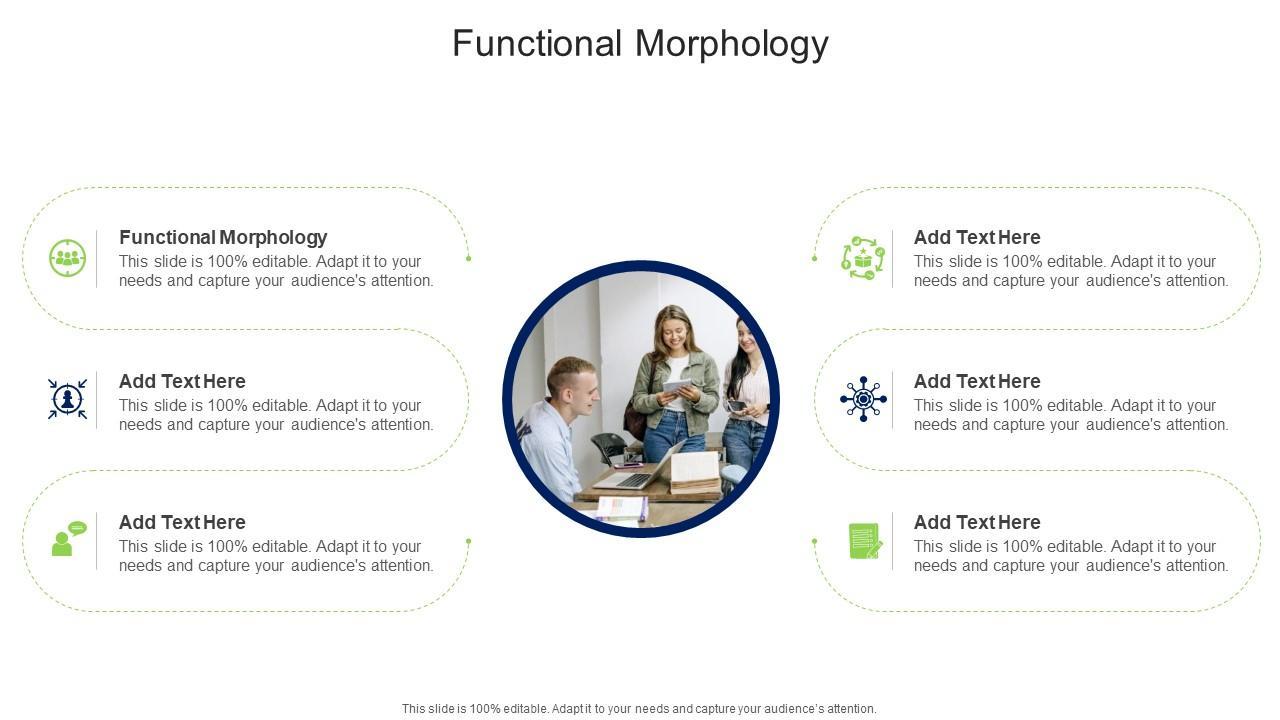 Functional Morphology

Functional Morphology
This slide is 100% editable. Adapt it to your needs and capture your audience's attention.

Add Text Here
This slide is 100% editable. Adapt it to your needs and capture your audience's attention.

Add Text Here
This slide is 100% editable. Adapt it to your needs and capture your audience's attention.

Add Text Here
This slide is 100% editable. Adapt it to your needs and capture your audience's attention.

Add Text Here
This slide is 100% editable. Adapt it to your needs and capture your audience's attention.

Add Text Here
This slide is 100% editable. Adapt it to your needs and capture your audience's attention.

This slide is 100% editable. Adapt it to your needs and capture your audience's attention.